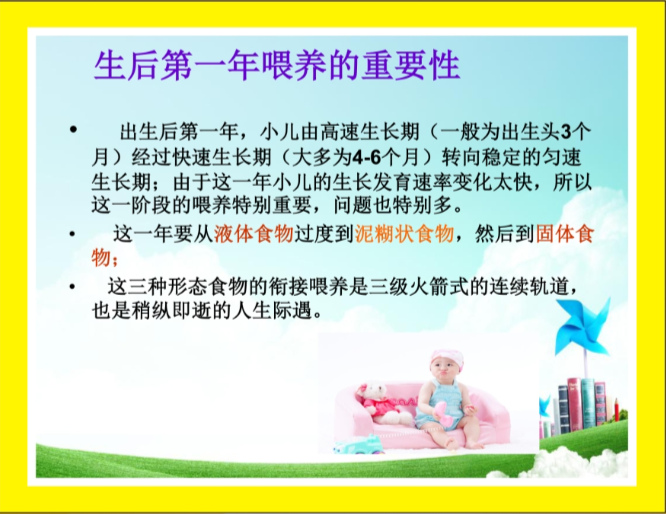 生后第一年喂养的重要性

• 出生后第一年，小儿由高速生长期（一般为出生头3个月）经过快速生长期（大多为4-6个月）转向稳定的匀速生长期；由于这一年小儿的生长发育速率变化太快，所以这一阶段的喂养特别重要，问题也特别多。

• 这一年要从液体食物过度到泥糊状食物，然后到固体食物；

• 这三种形态食物的衔接喂养是三级火箭式的连续轨道，也是稍纵即逝的人生际遇。